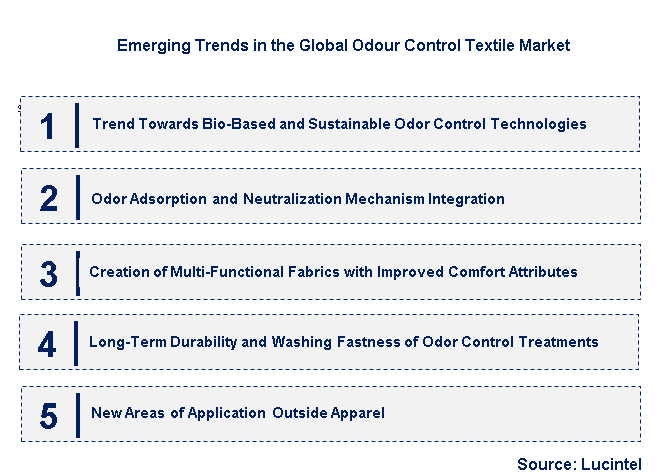 Emerging Trends in the Global Odour Control Textile Market

1 Trend Towards Bio-Based and Sustainable Odor Control Technologies

2 Odor Adsorption and Neutralization Mechanism Integration

3 Creation of Multi-Functional Fabrics with Improved Comfort Attributes

4 Long-Term Durability and Washing Fastness of Odor Control Treatments

5 New Areas of Application Outside Apparel

Source: Lucintel